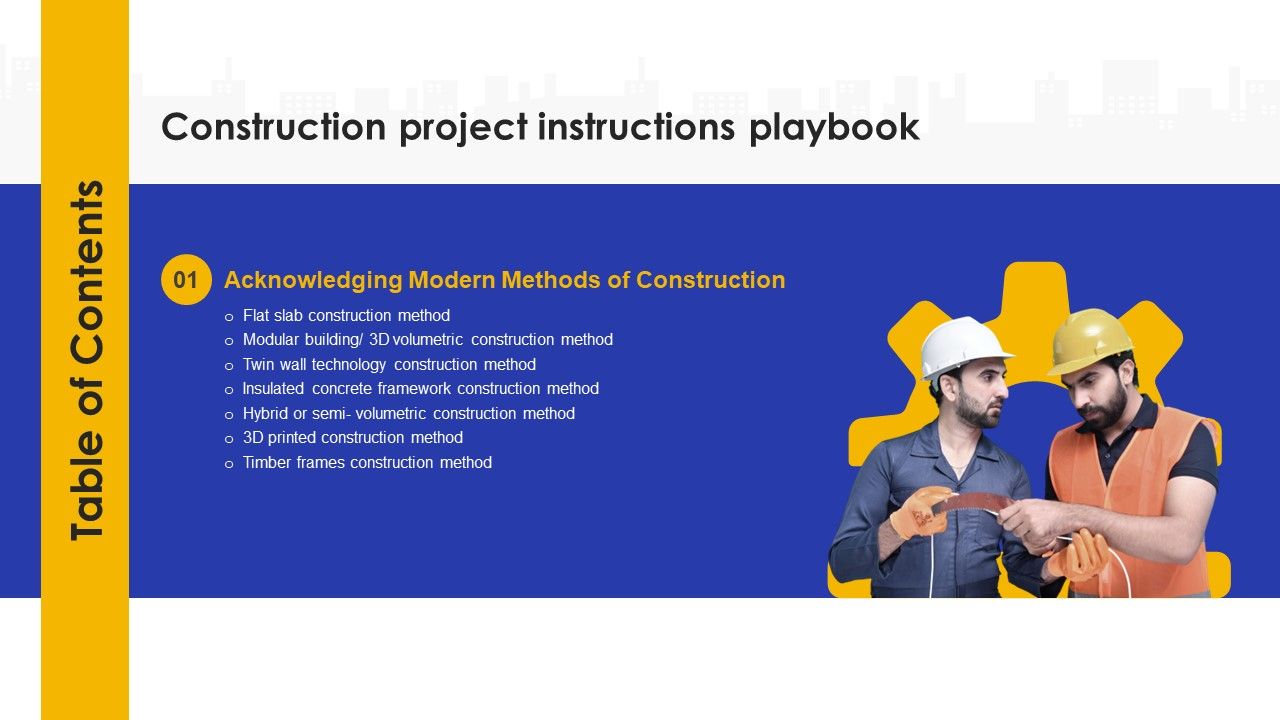 Table of Contents

Construction project instructions playbook

01 Acknowledging Modern Methods of Construction

o Flat slab construction method
o Modular building/ 3D volumetric construction method
o Twin wall technology construction method
o Insulated concrete framework construction method
o Hybrid or semi- volumetric construction method
o 3D printed construction method
o Timber frames construction method